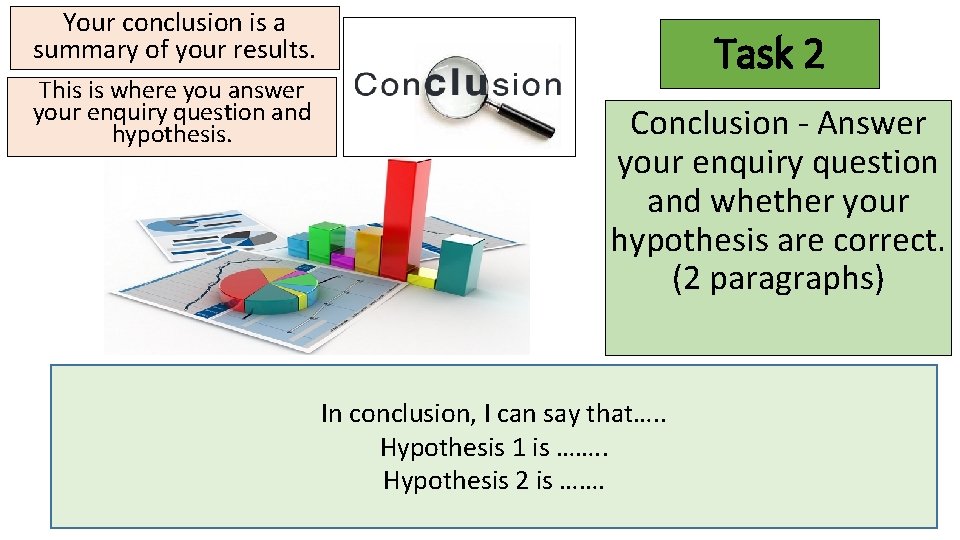 Your conclusion is a summary of your results.

This is where you answer your enquiry question and hypothesis.

Conclusion

Task 2

Conclusion - Answer your enquiry question and whether your hypothesis are correct. (2 paragraphs)

In conclusion, I can say that…..
Hypothesis 1 is ……..
Hypothesis 2 is …….